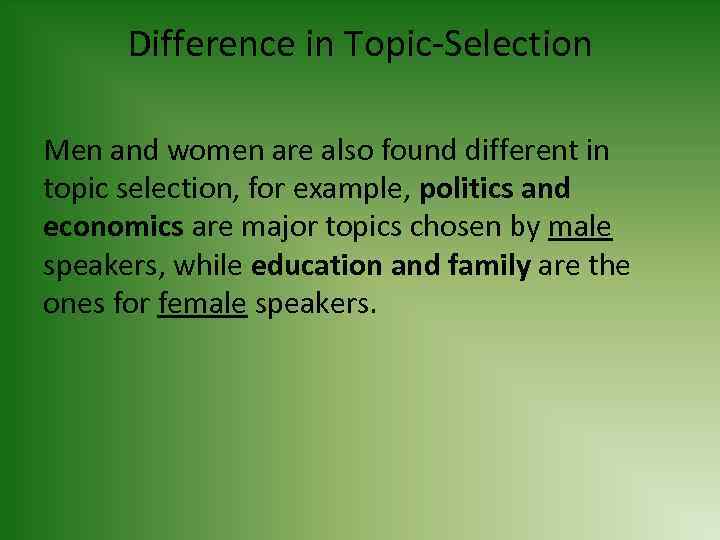 Difference in Topic-Selection

Men and women are also found different in topic selection, for example, politics and economics are major topics chosen by male speakers, while education and family are the ones for female speakers.